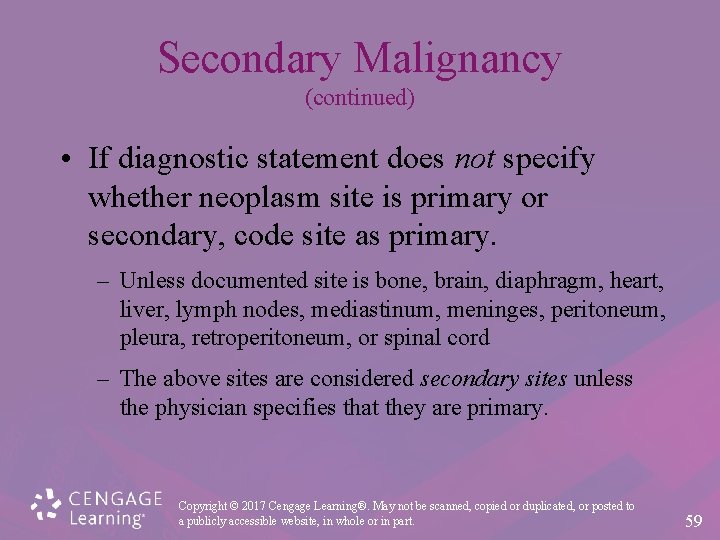 Secondary Malignancy
(continued)

• If diagnostic statement does not specify whether neoplasm site is primary or secondary, code site as primary.

– Unless documented site is bone, brain, diaphragm, heart, liver, lymph nodes, mediastinum, meninges, peritoneum, pleura, retroperitoneum, or spinal cord

– The above sites are considered secondary sites unless the physician specifies that they are primary.

CENGAGE Learning®

Copyright © 2017 Cengage Learning®. May not be scanned, copied or duplicated, or posted to a publicly accessible website, in whole or in part.

59